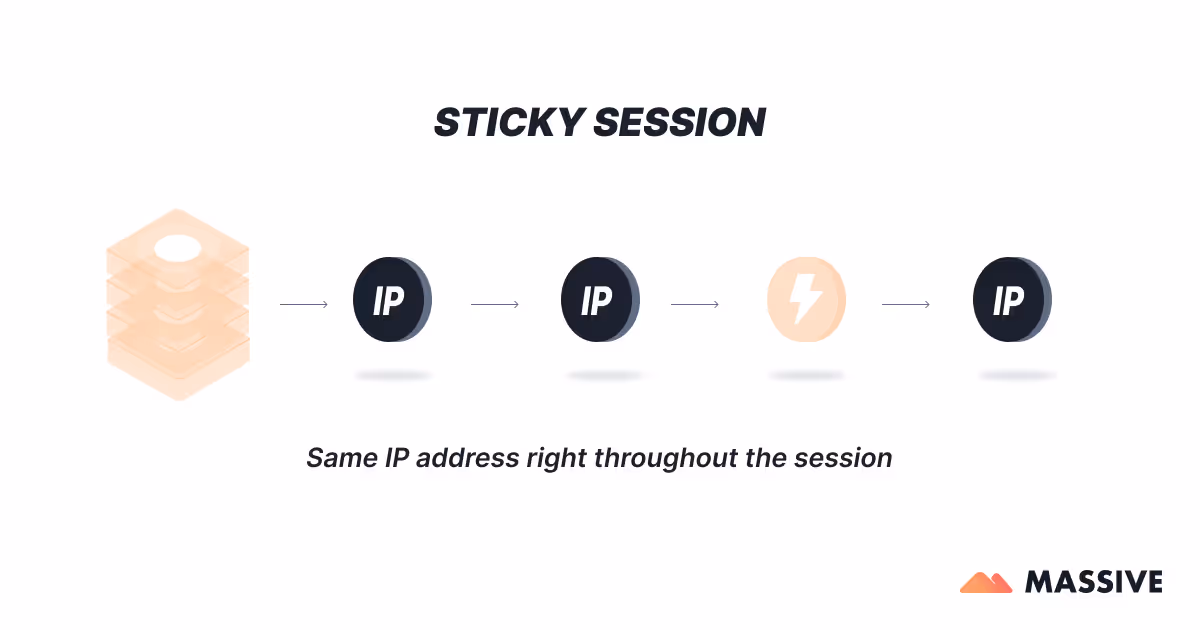 STICKY SESSION

IP

IP

IP

Same IP address right throughout the session

MASSIVE